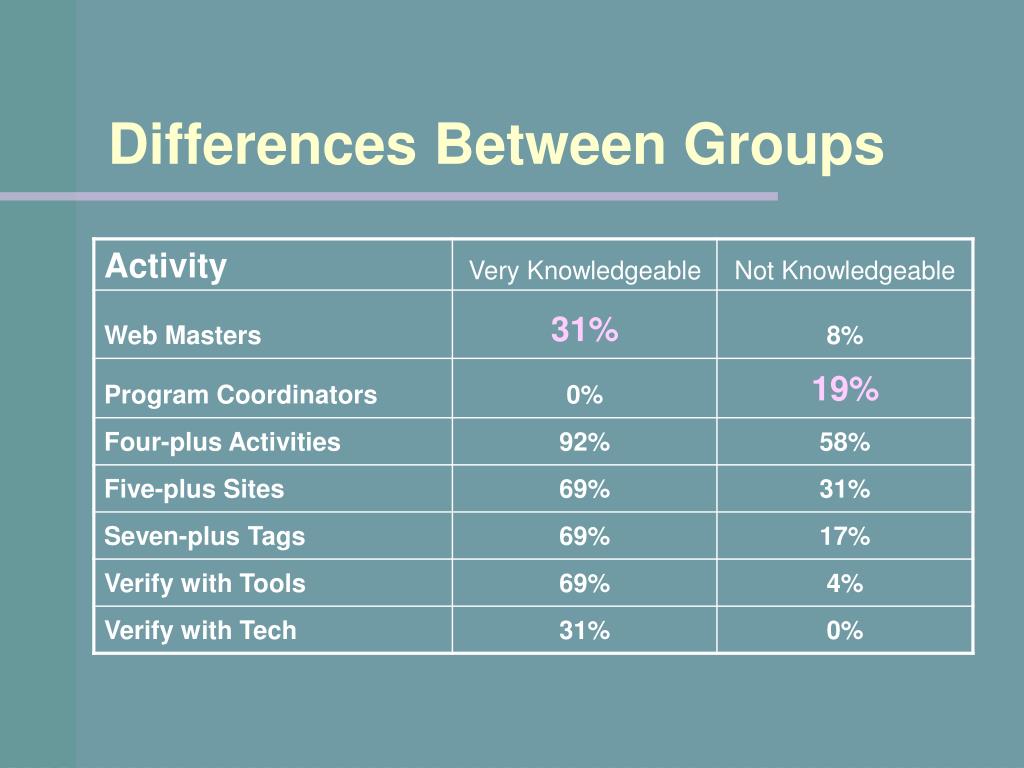 Differences Between Groups

| Activity | Very Knowledgeable | Not Knowledgeable |
|---|---|---|
| Web Masters | 31% | 8% |
| Program Coordinators | 0% | 19% |
| Four-plus Activities | 92% | 58% |
| Five-plus Sites | 69% | 31% |
| Seven-plus Tags | 69% | 17% |
| Verify with Tools | 69% | 4% |
| Verify with Tech | 31% | 0% |